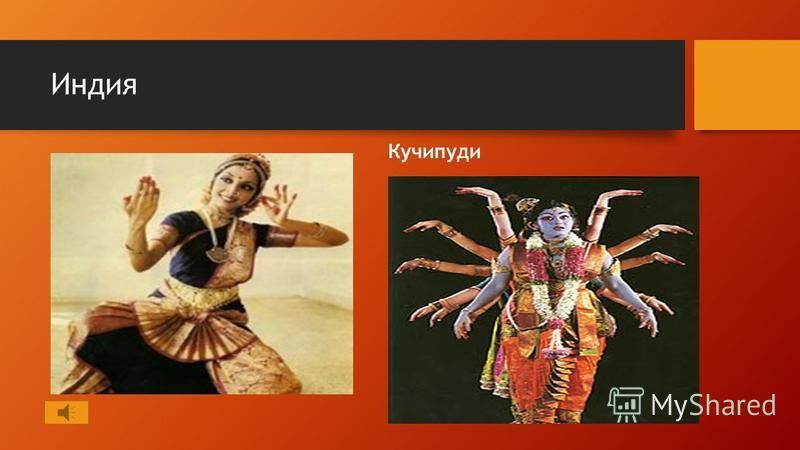 Индия

Кучипуди

MyShared